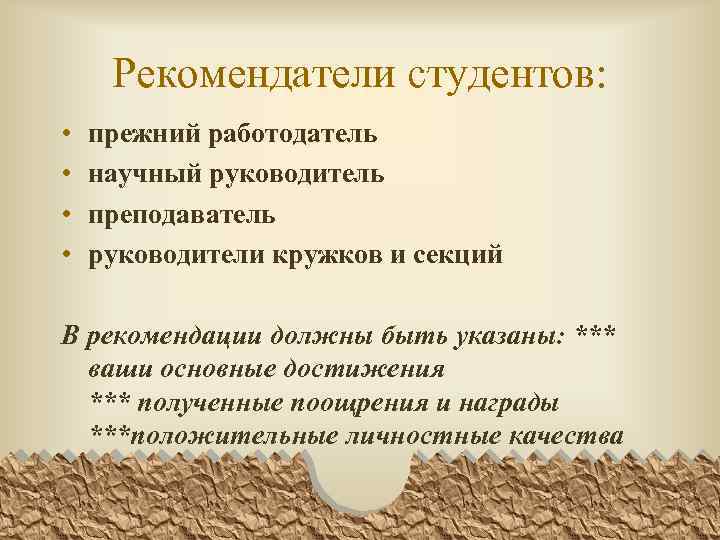 Рекомендатели студентов:

• прежний работодатель
• научный руководитель
• преподаватель
• руководители кружков и секций

В рекомендации должны быть указаны: *** ваши основные достижения
*** полученные поощрения и награды
***положительные личностные качества